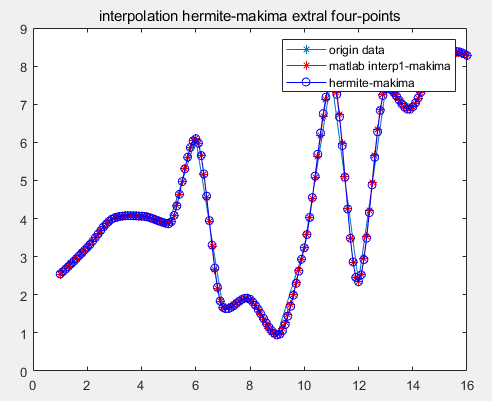 interpolation hermite-makima extral four-points

origin data
matlab interp1-makima
hermite-makima

9
8
7
6
5
4
3
2
1
0

0
2
4
6
8
10
12
14
16